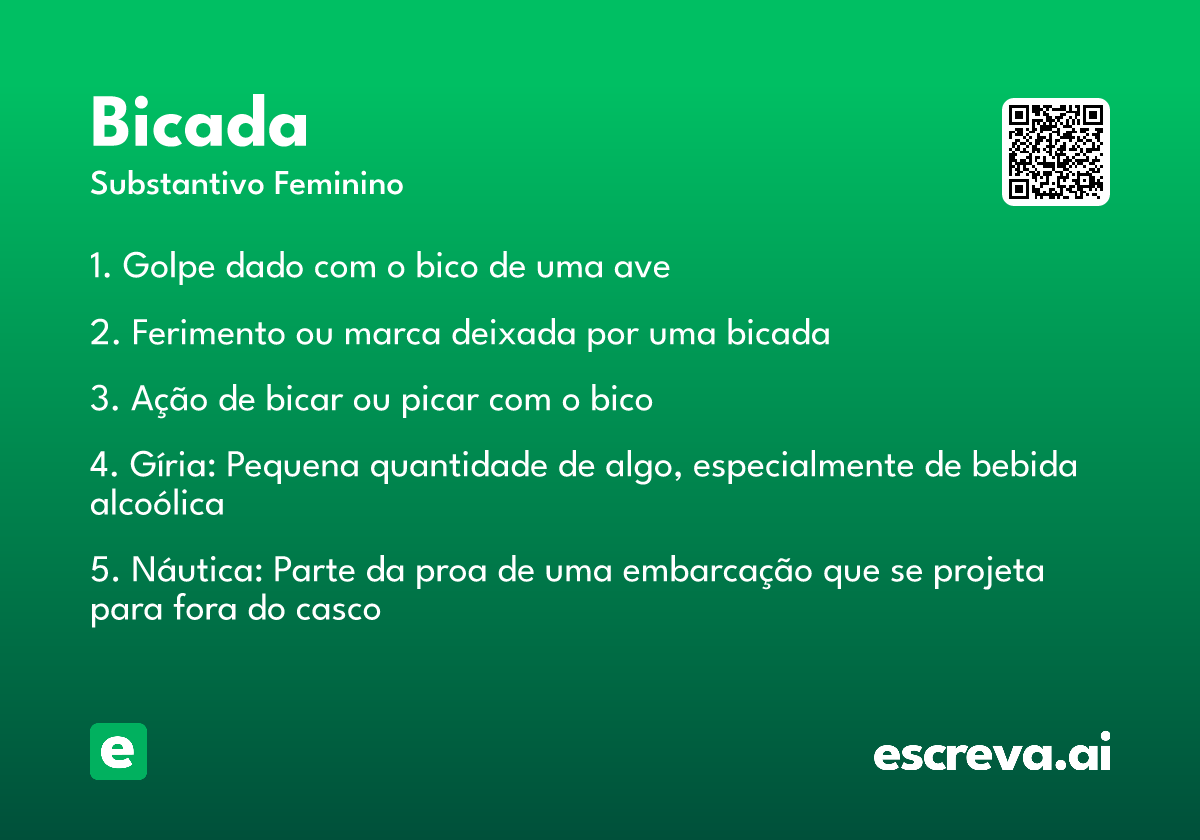 Bicada
Substantivo Feminino

1. Golpe dado com o bico de uma ave

2. Ferimento ou marca deixada por uma bicada

3. Ação de bicar ou picar com o bico

4. Gíria: Pequena quantidade de algo, especialmente de bebida alcoólica

5. Náutica: Parte da proa de uma embarcação que se projeta para fora do casco

e

escreva.ai